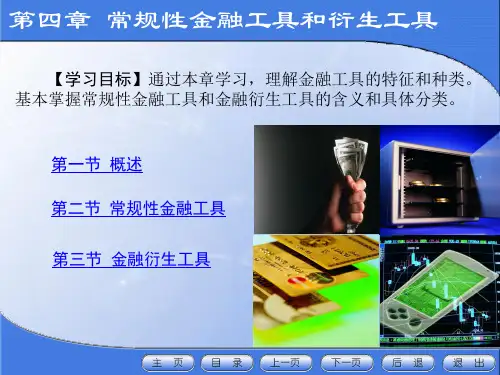 第四章 常规性金融工具和衍生工具

【学习目标】通过本章学习，理解金融工具的特征和种类。基本掌握常规性金融工具和金融衍生工具的含义和具体分类。

第一节 概述

第二节 常规性金融工具

第三节 金融衍生工具

主 页
目 录
上一页
下一页
后 退
退 出